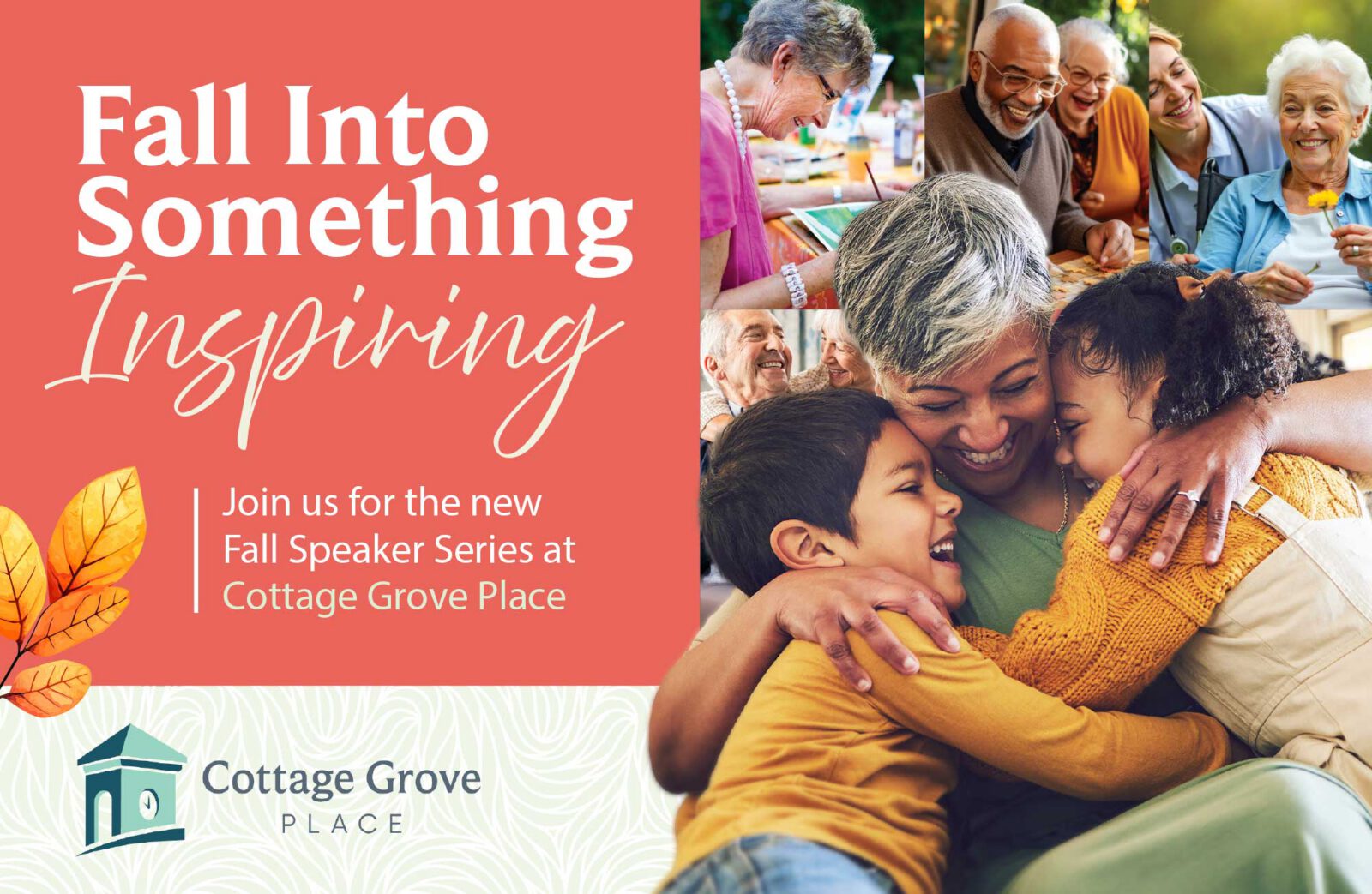 Fall Into Something Inspiring

Join us for the new Fall Speaker Series at Cottage Grove Place

Cottage Grove
PLACE